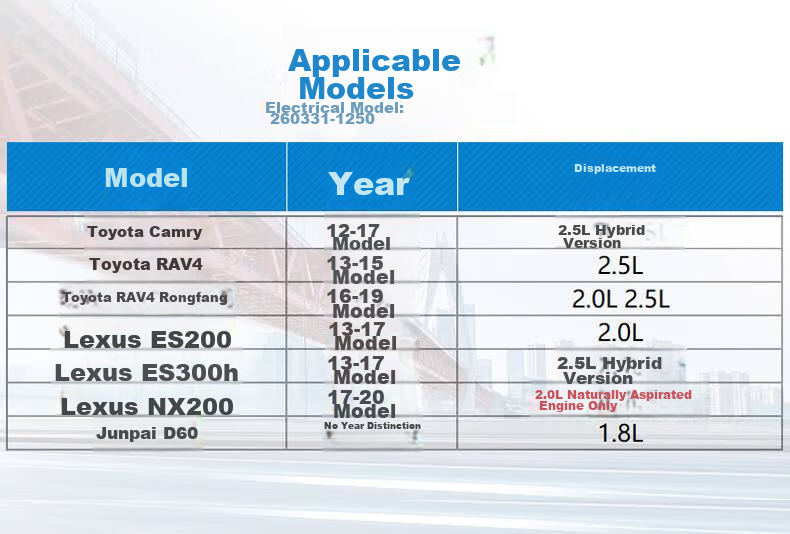 Applicable Models

Electrical Model: 260331-1250

| Model | Year | Displacement |
|---|---|---|
| Toyota Camry | 12-17 Model | 2.5L Hybrid Version |
| Toyota RAV4 | 13-15 Model | 2.5L |
| Toyota RAV4 Rongfang | 16-19 Model | 2.0L 2.5L |
| Lexus ES200 | 13-17 Model | 2.0L |
| Lexus ES300h | 13-17 Model | 2.5L Hybrid Version |
| Lexus NX200 | 17-20 Model | 2.0L Naturally Aspirated Engine Only |
| Junpai D60 | No Year Distinction | 1.8L |